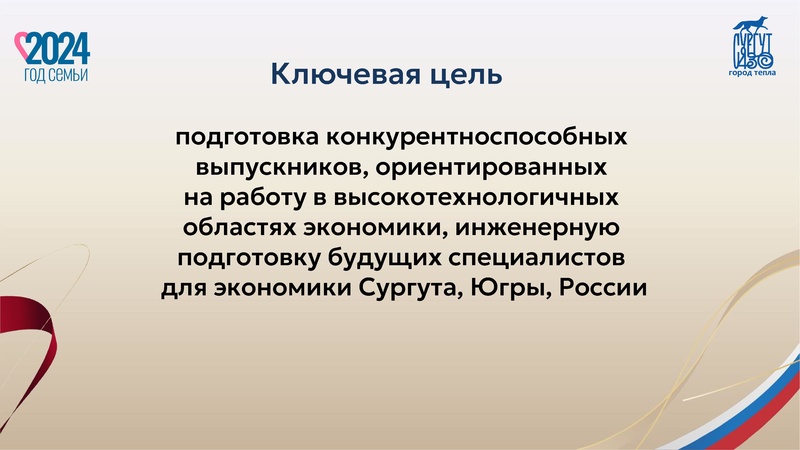 2024
ГОД СЕМЬИ

СУРГУТ 430
ГОРОД ТЕПЛА

Ключевая цель

подготовка конкурентноспособных выпускников, ориентированных на работу в высокотехнологичных областях экономики, инженерную подготовку будущих специалистов для экономики Сургута, Югры, России